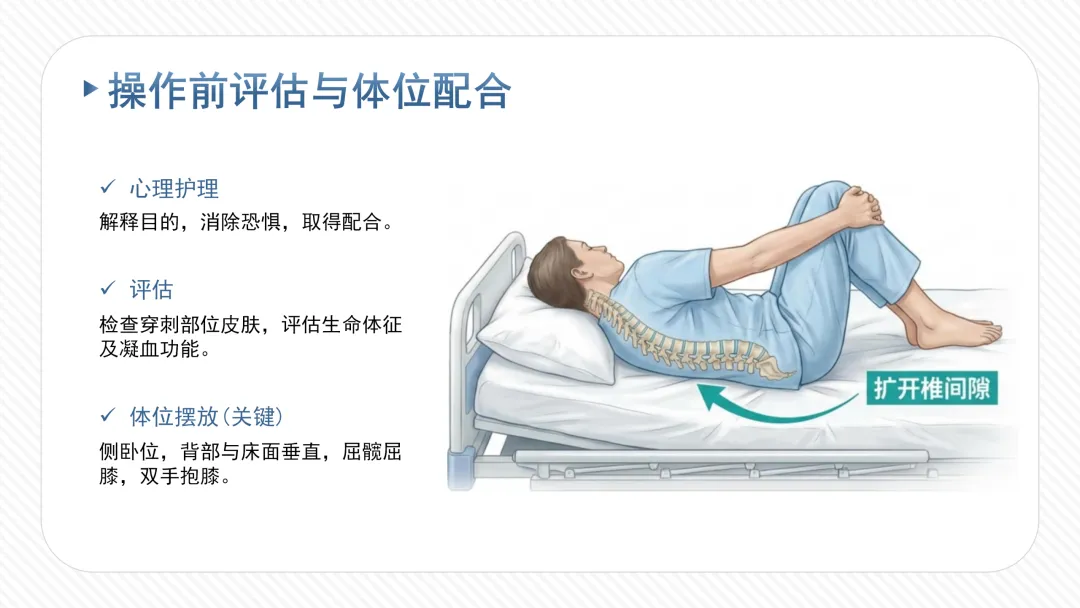 操作前评估与体位配合

✓ 心理护理

解释目的，消除恐惧，取得配合。

✓ 评估

检查穿刺部位皮肤，评估生命体征及凝血功能。

✓ 体位摆放（关键）

侧卧位，背部与床面垂直，屈髋屈膝，双手抱膝。

扩开椎间隙